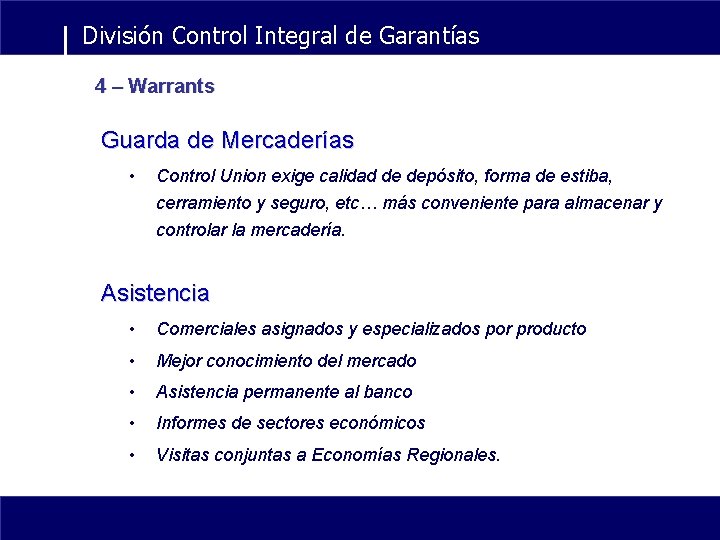 División Control Integral de Garantías

4 – Warrants

Guarda de Mercaderías

• Control Union exige calidad de depósito, forma de estiba, cerramiento y seguro, etc… más conveniente para almacenar y controlar la mercadería.

Asistencia

• Comerciales asignados y especializados por producto
• Mejor conocimiento del mercado
• Asistencia permanente al banco
• Informes de sectores económicos
• Visitas conjuntas a Economías Regionales.